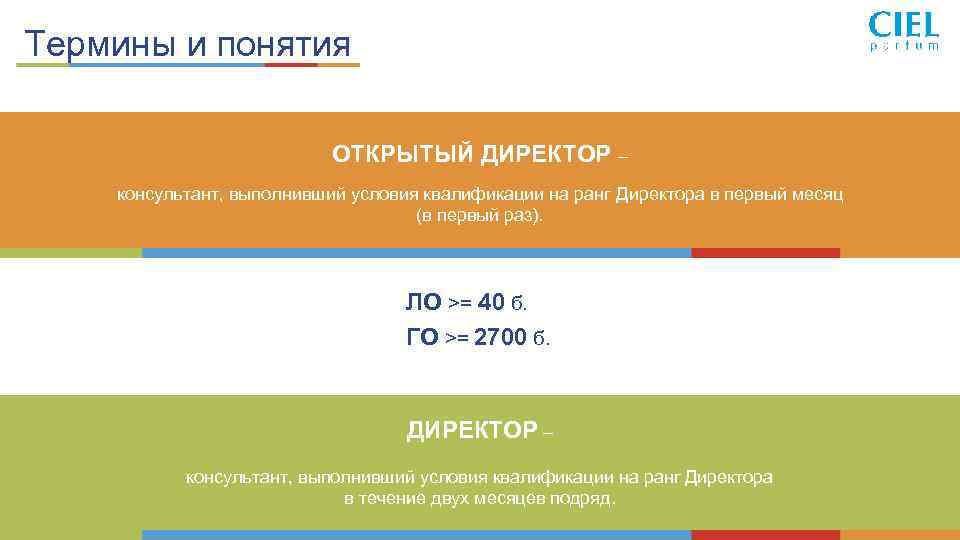 Термины и понятия

CIEL parfum

ОТКРЫТЫЙ ДИРЕКТОР –

консультант, выполнивший условия квалификации на ранг Директора в первый месяц (в первый раз).

ЛО >= 40 б.
ГО >= 2700 б.

ДИРЕКТОР –

консультант, выполнивший условия квалификации на ранг Директора в течение двух месяцев подряд.